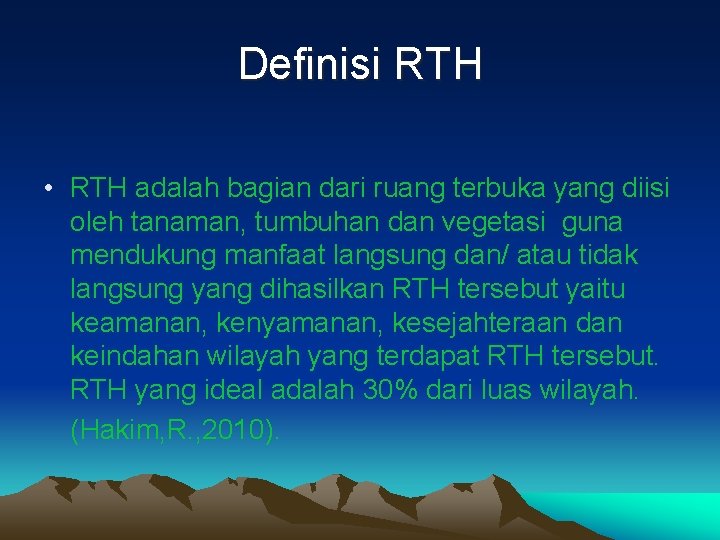 Definisi RTH

• RTH adalah bagian dari ruang terbuka yang diisi oleh tanaman, tumbuhan dan vegetasi guna mendukung manfaat langsung dan/ atau tidak langsung yang dihasilkan RTH tersebut yaitu keamanan, kenyamanan, kesejahteraan dan keindahan wilayah yang terdapat RTH tersebut. RTH yang ideal adalah 30% dari luas wilayah. (Hakim,R.,2010).